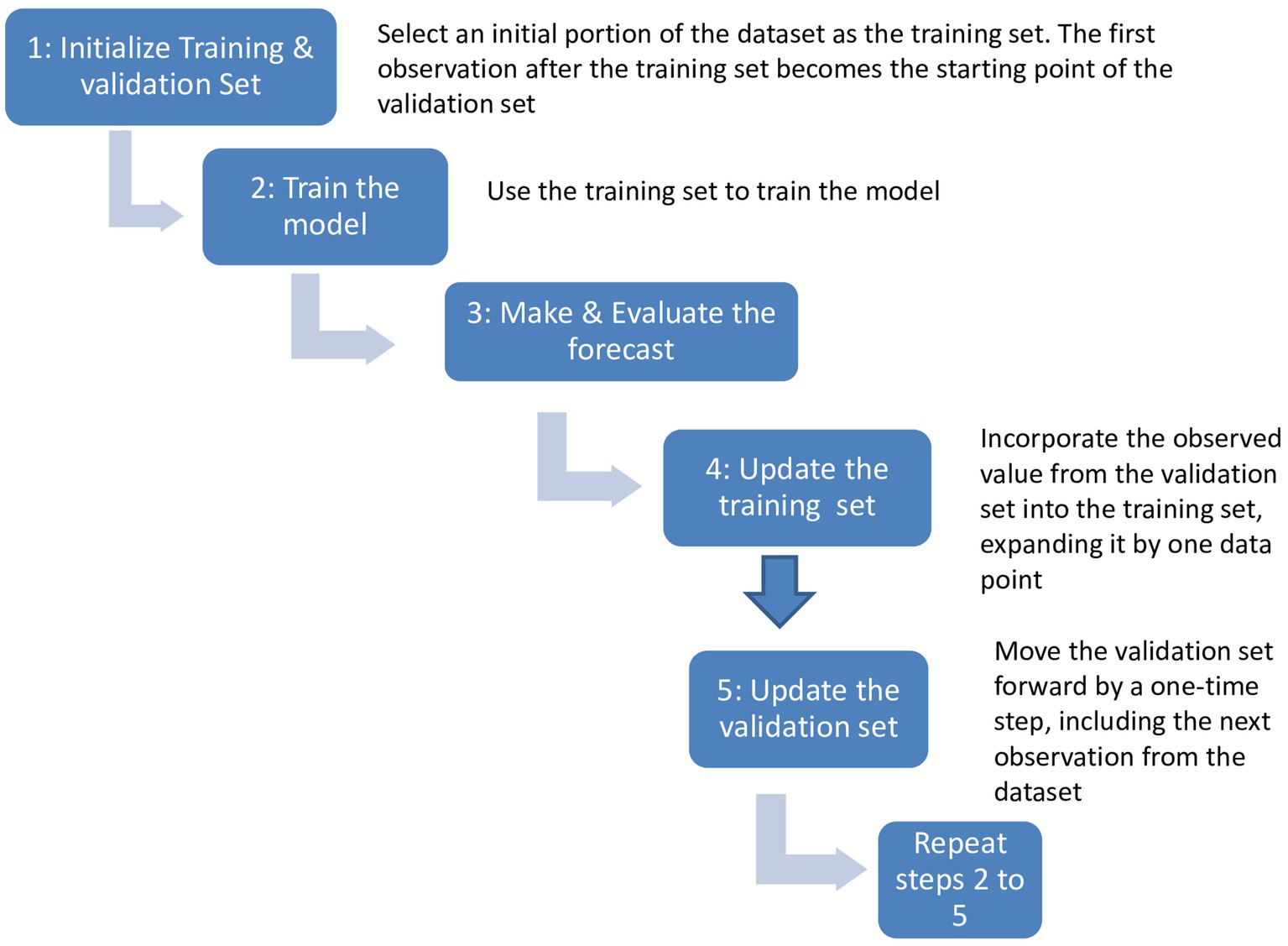 1: Initialize Training & validation Set

Select an initial portion of the dataset as the training set. The first observation after the training set becomes the starting point of the validation set

2: Train the model

Use the training set to train the model

3: Make & Evaluate the forecast

4: Update the training set

Incorporate the observed value from the validation set into the training set, expanding it by one data point

5: Update the validation set

Move the validation set forward by a one-time step, including the next observation from the dataset

Repeat steps 2 to 5